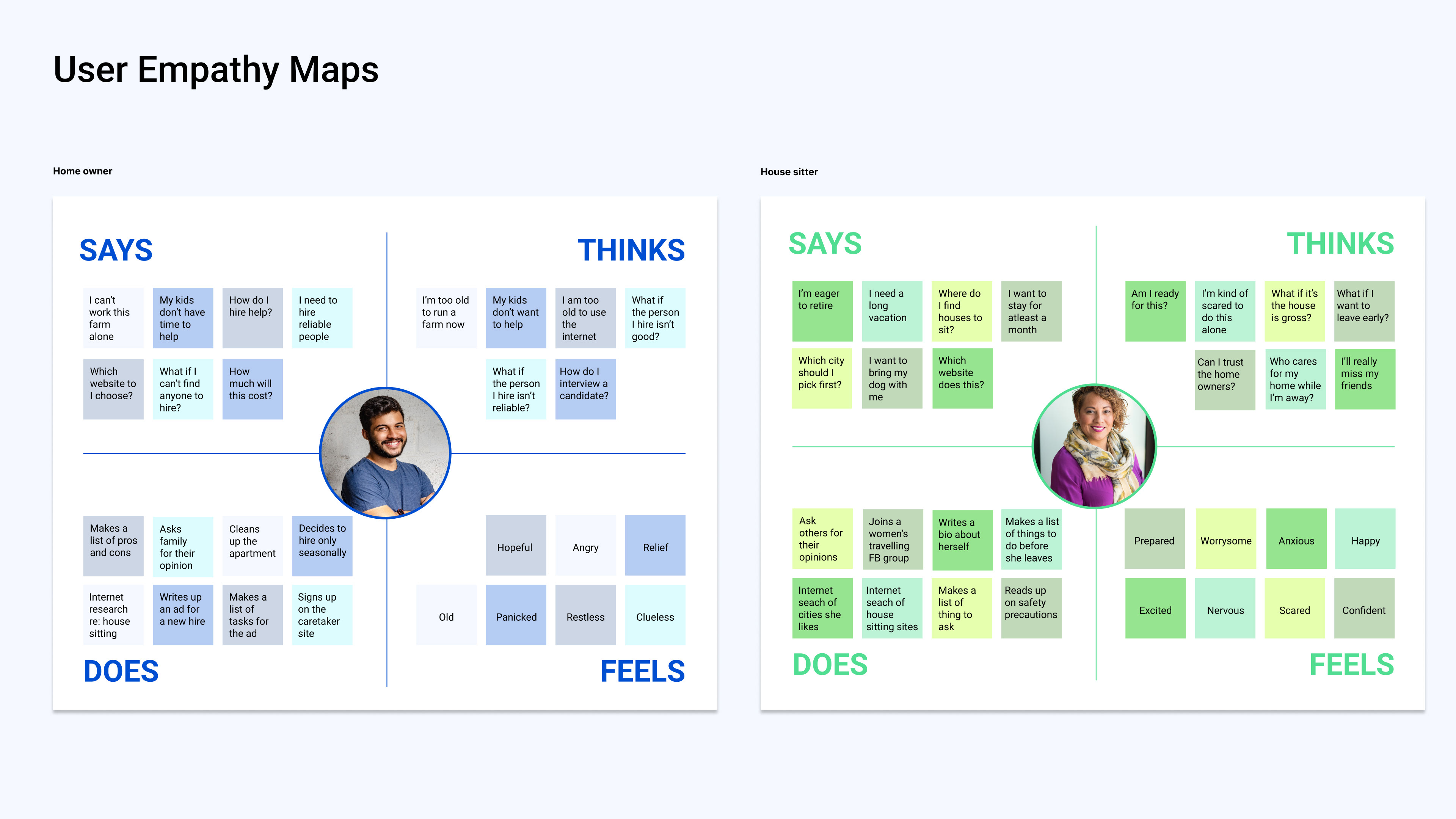 User Empathy Maps

Home owner

SAYS

I can't work this farm alone

My kids don't have time to help

How do I hire help?

I need to hire reliable people

Which website to I choose?

What if I can't find anyone to hire?

How much will this cost?

THINKS

I'm too old to run a farm now

My kids don't want to help

I am too old to use the internet

What if the person I hire isn't good?

What if the person I hire isn't reliable?

How do I interview a candidate?

Makes a list of pros and cons

Asks family for their opinion

Cleans up the apartment

Decides to hire only seasonally

Internet research re: house sitting

Writes up an ad for a new hire

Makes a list of tasks for the ad

Signs up on the caretaker site

DOES

Hopeful

Angry

Relief

Old

Panicked

Restless

Clueless

FEELS

House sitter

SAYS

I'm eager to retire

I need a long vacation

Where do I find houses to sit?

I want to stay for atleast a month

Which city should I pick first?

I want to bring my dog with me

Which website does this?

THINKS

Am I ready for this?

I'm kind of scared to do this alone

What if it's the house is gross?

What if I want to leave early?

Can I trust the home owners?

Who cares for my home while I'm away?

I'll really miss my friends

Ask others for their opinions

Joins a women's travelling FB group

Writes a bio about herself

Makes a list of things to do before she leaves

Internet seach of cities she likes

Internet seach of house sitting sites

Makes a list of thing to ask

Reads up on safety precautions

DOES

Prepared

Worrysome

Anxious

Happy

Excited

Nervous

Scared

Confident

FEELS